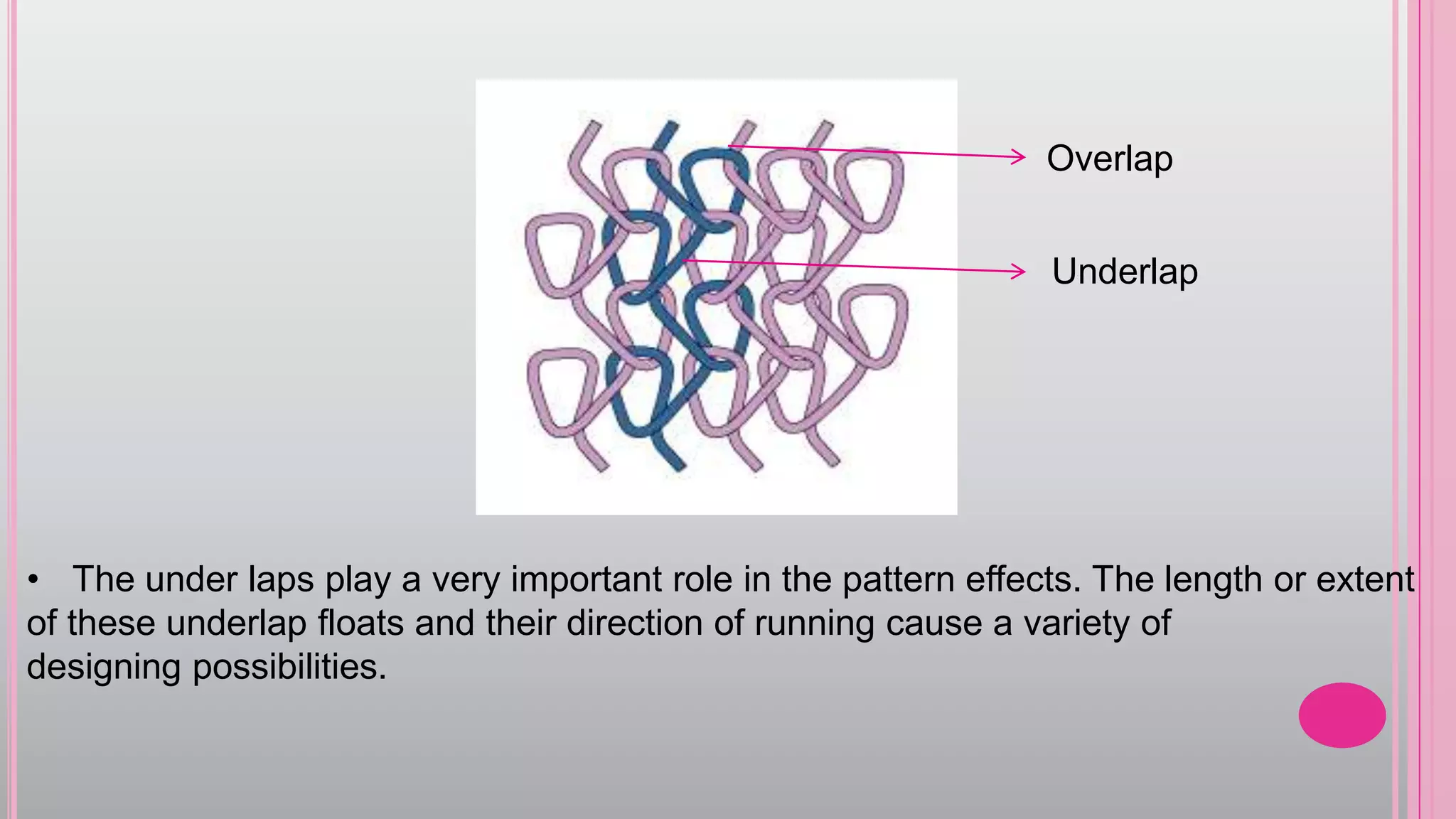 Overlap

Underlap

• The under laps play a very important role in the pattern effects. The length or extent of these underlap floats and their direction of running cause a variety of designing possibilities.